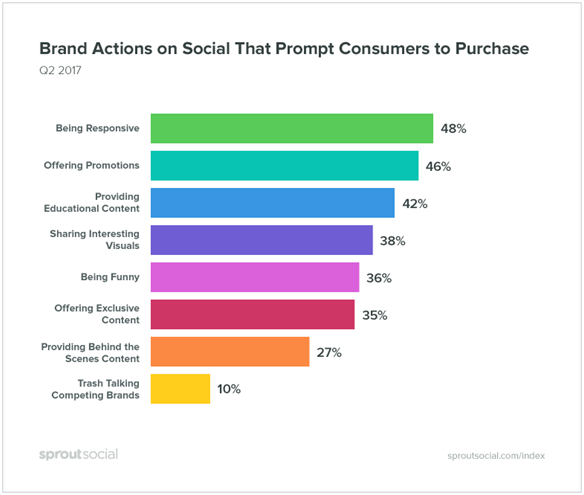 Brand Actions on Social That Prompt Consumers to Purchase
Q2 2017

Being Responsive 48%
Offering Promotions 46%
Providing Educational Content 42%
Sharing Interesting Visuals 38%
Being Funny 36%
Offering Exclusive Content 35%
Providing Behind the Scenes Content 27%
Trash Talking Competing Brands 10%

sproutsocial

sproutsocial.com/index